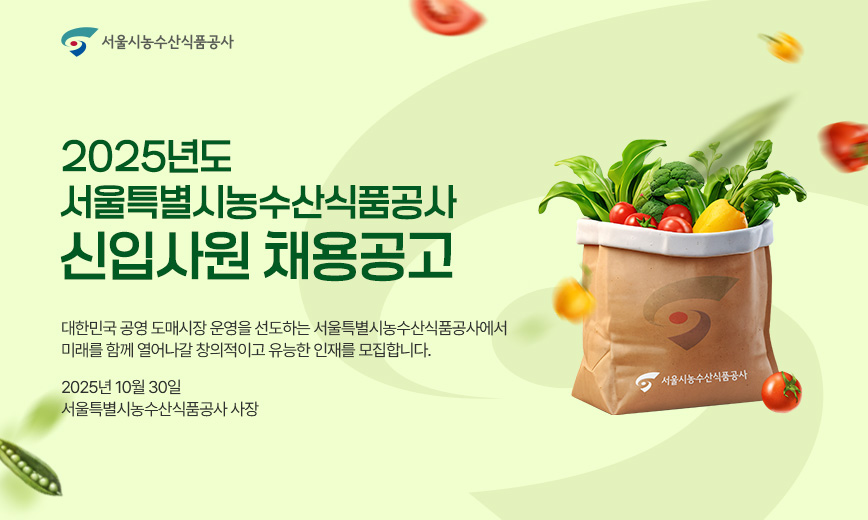 서울시농수산식품공사

2025년도
서울특별시농수산식품공사
신입사원 채용공고

대한민국 공영 도매시장 운영을 선도하는 서울특별시농수산식품공사에서 미래를 함께 열어나갈 창의적이고 유능한 인재를 모집합니다.

2025년 10월 30일
서울특별시농수산식품공사 사장

서울시농수산식품공사